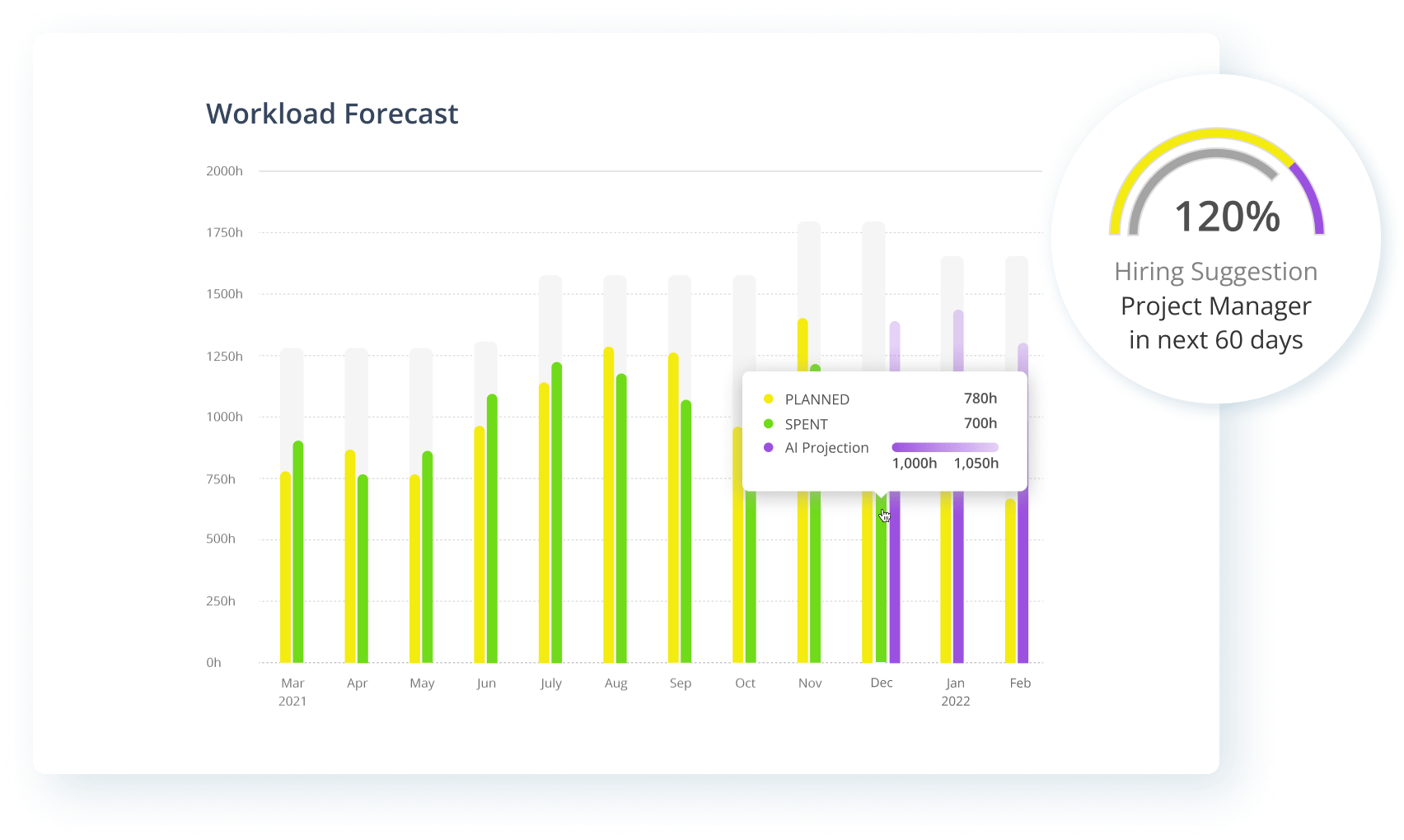 Workload Forecast

2000h
1750h
1500h
1250h
1000h
750h
500h
250h
0h

Mar 2021
Apr
May
Jun
July
Aug
Sep
Oct
Nov
Dec
Jan 2022
Feb

PLANNED 780h
SPENT 700h
AI Projection 1,000h 1,050h

120%
Hiring Suggestion
Project Manager
in next 60 days